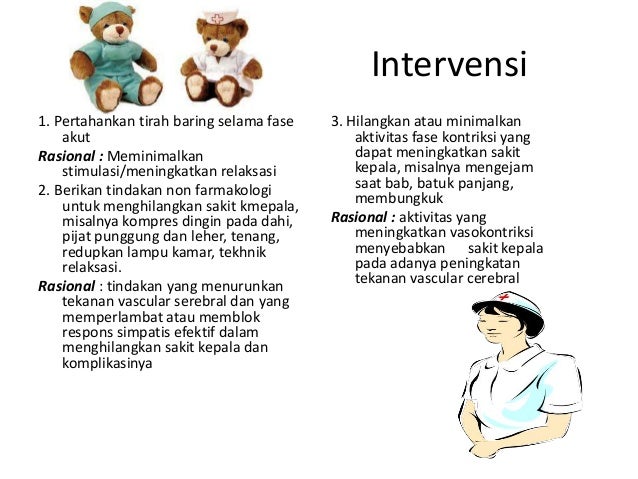 Intervensi

1. Pertahankan tirah baring selama fase akut

Rasional : Meminimalkan stimulasi/meningkatkan relaksasi

2. Berikan tindakan non farmakologi untuk menghilangkan sakit kmepala, misalnya kompres dingin pada dahi, pijat punggung dan leher, tenang, redupkan lampu kamar, tekhnik relaksasi.

Rasional : tindakan yang menurunkan tekanan vascular serebral dan yang memperlambat atau memblok respons simpatis efektif dalam menghilangkan sakit kepala dan komplikasinya

3. Hilangkan atau minimalkan aktivitas fase kontriksi yang dapat meningkatkan sakit kepala, misalnya mengejam saat bab, batuk panjang, membungkuk

Rasional : aktivitas yang meningkatkan vasokontriksi menyebabkan sakit kepala pada adanya peningkatan tekanan vascular cerebral